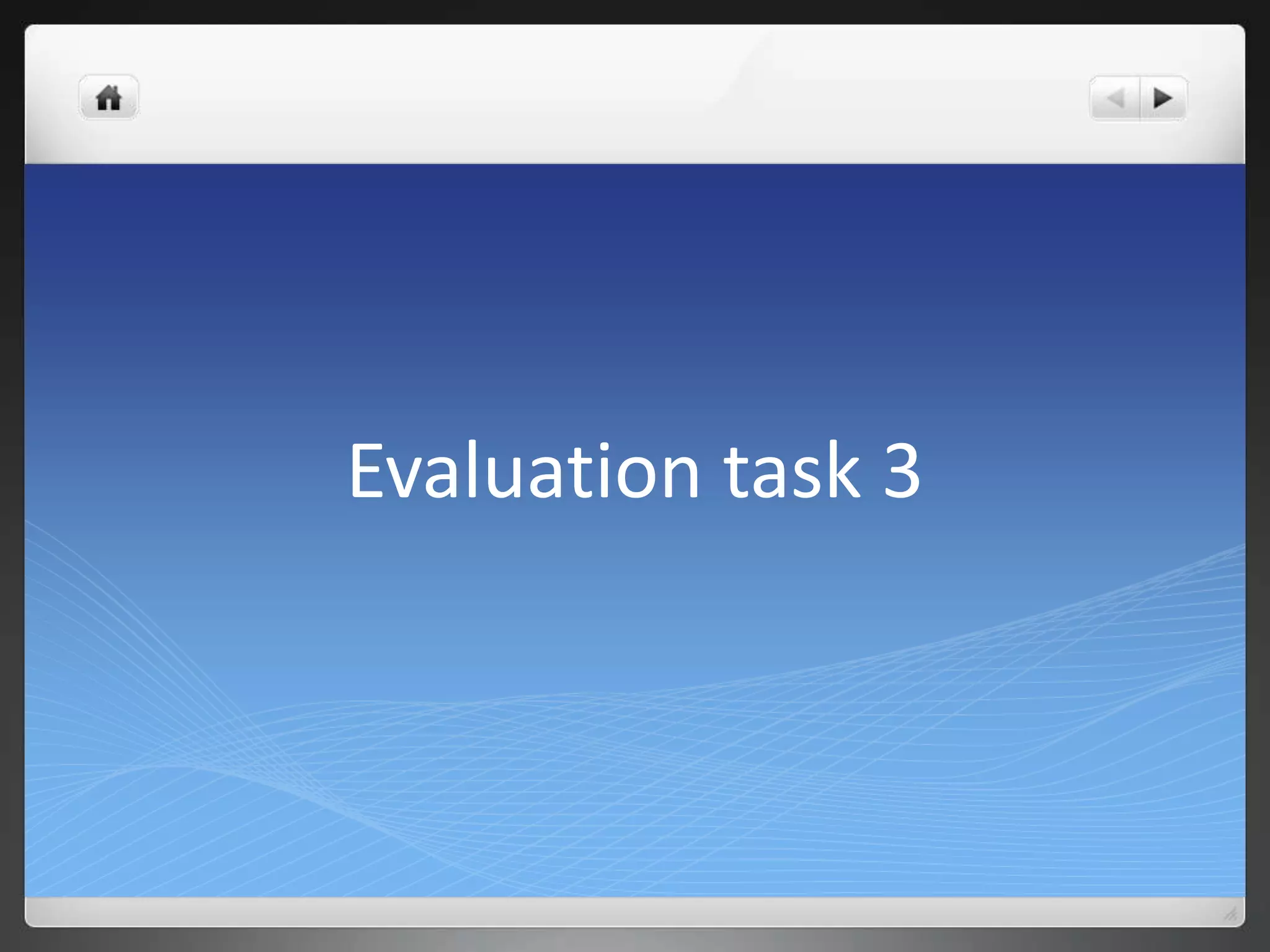 Evaluation task 3